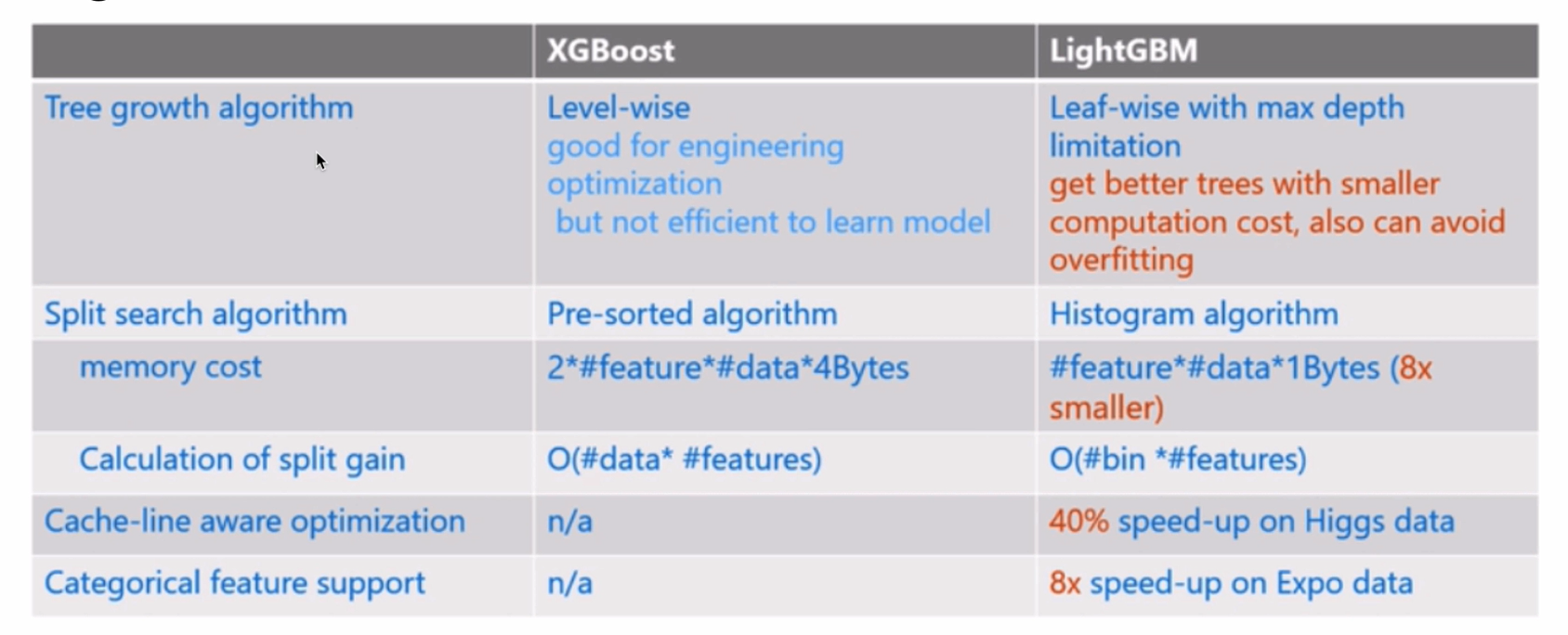 | | XGBoost | LightGBM |
|---|---|---|
| Tree growth algorithm | Level-wise good for engineering optimization but not efficient to learn model | Leaf-wise with max depth limitation get better trees with smaller computation cost, also can avoid overfitting |
| Split search algorithm | Pre-sorted algorithm | Histogram algorithm |
| memory cost | 2\*#feature\*#data\*4Bytes | #feature\*#data\*1Bytes (8x smaller) |
| Calculation of split gain | O(#data\* #features) | O(#bin \*#features) |
| Cache-line aware optimization | n/a | 40% speed-up on Higgs data |
| Categorical feature support | n/a | 8x speed-up on Expo data |